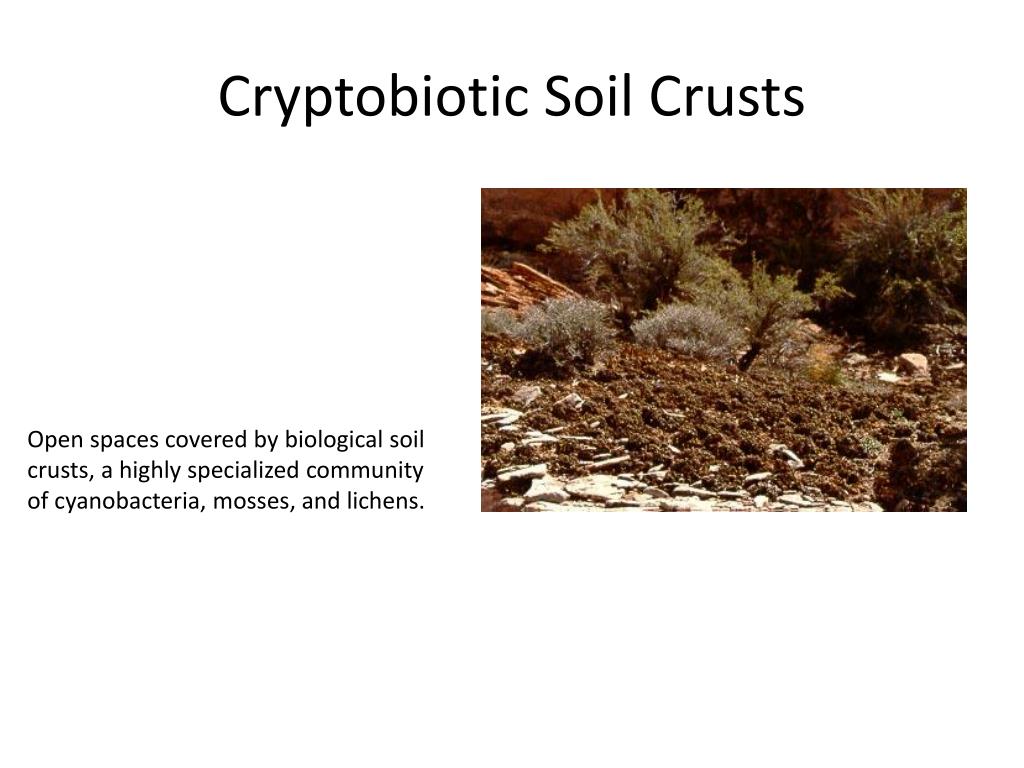 Cryptobiotic Soil Crusts

Open spaces covered by biological soil crusts, a highly specialized community of cyanobacteria, mosses, and lichens.